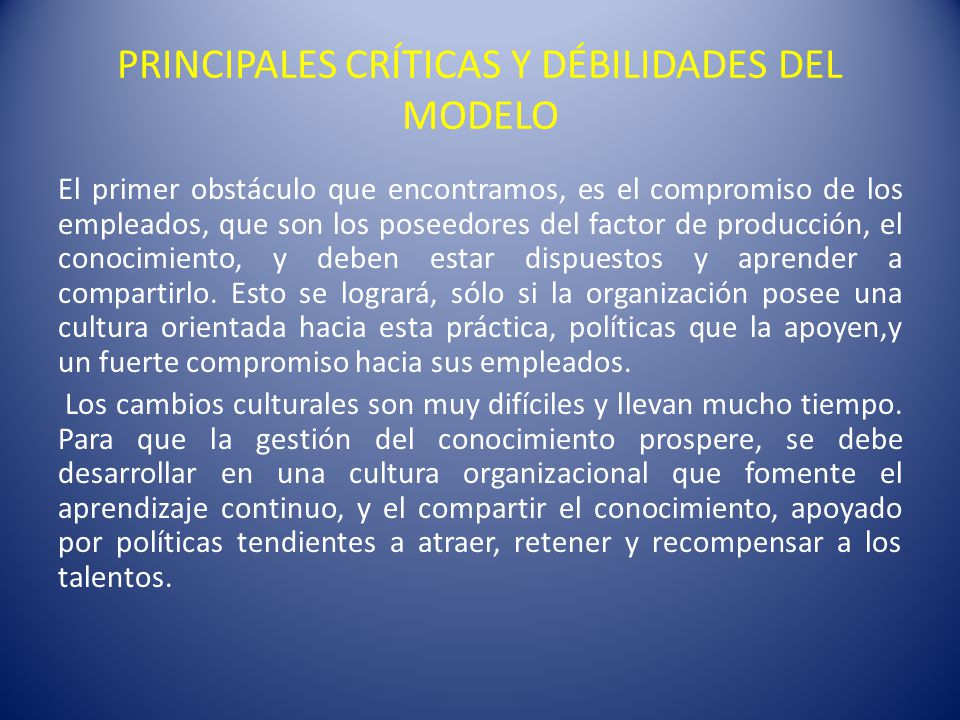 PRINCIPALES CRÍTICAS Y DÉBILIDADES DEL MODELO

El primer obstáculo que encontramos, es el compromiso de los empleados, que son los poseedores del factor de producción, el conocimiento, y deben estar dispuestos y aprender a compartirlo. Esto se logrará, sólo si la organización posee una cultura orientada hacia esta práctica, políticas que la apoyen,y un fuerte compromiso hacia sus empleados.

Los cambios culturales son muy difíciles y llevan mucho tiempo. Para que la gestión del conocimiento prospere, se debe desarrollar en una cultura organizacional que fomente el aprendizaje continuo, y el compartir el conocimiento, apoyado por políticas tendientes a atraer, retener y recompensar a los talentos.